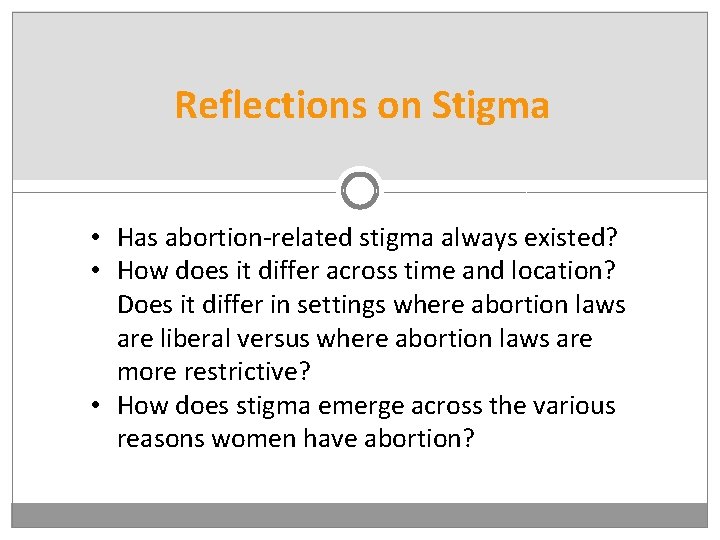 Reflections on Stigma

• Has abortion-related stigma always existed?
• How does it differ across time and location? Does it differ in settings where abortion laws are liberal versus where abortion laws are more restrictive?
• How does stigma emerge across the various reasons women have abortion?